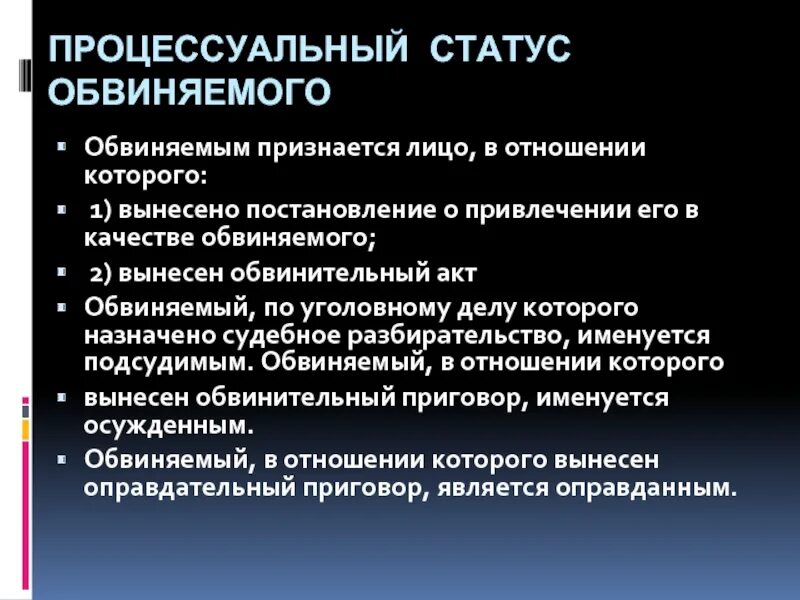 ПРОЦЕССУАЛЬНЫЙ СТАТУС ОБВИНЯЕМОГО

Обвиняемым признается лицо, в отношении которого:

1) вынесено постановление о привлечении его в качестве обвиняемого;

2) вынесен обвинительный акт

Обвиняемый, по уголовному делу которого назначено судебное разбирательство, именуется подсудимым. Обвиняемый, в отношении которого

вынесен обвинительный приговор, именуется осужденным.

Обвиняемый, в отношении которого вынесен оправдательный приговор, является оправданным.